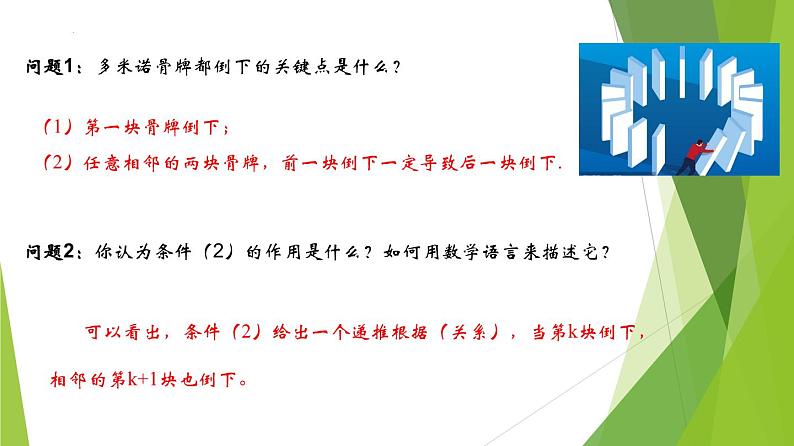 问题1：多米诺骨牌都倒下的关键点是什么？

（1）第一块骨牌倒下；

（2）任意相邻的两块骨牌，前一块倒下一定导致后一块倒下.

问题2：你认为条件（2）的作用是什么？如何用数学语言来描述它？

可以看出，条件（2）给出一个递推根据（关系），当第k块倒下，相邻的第k+1块也倒下。